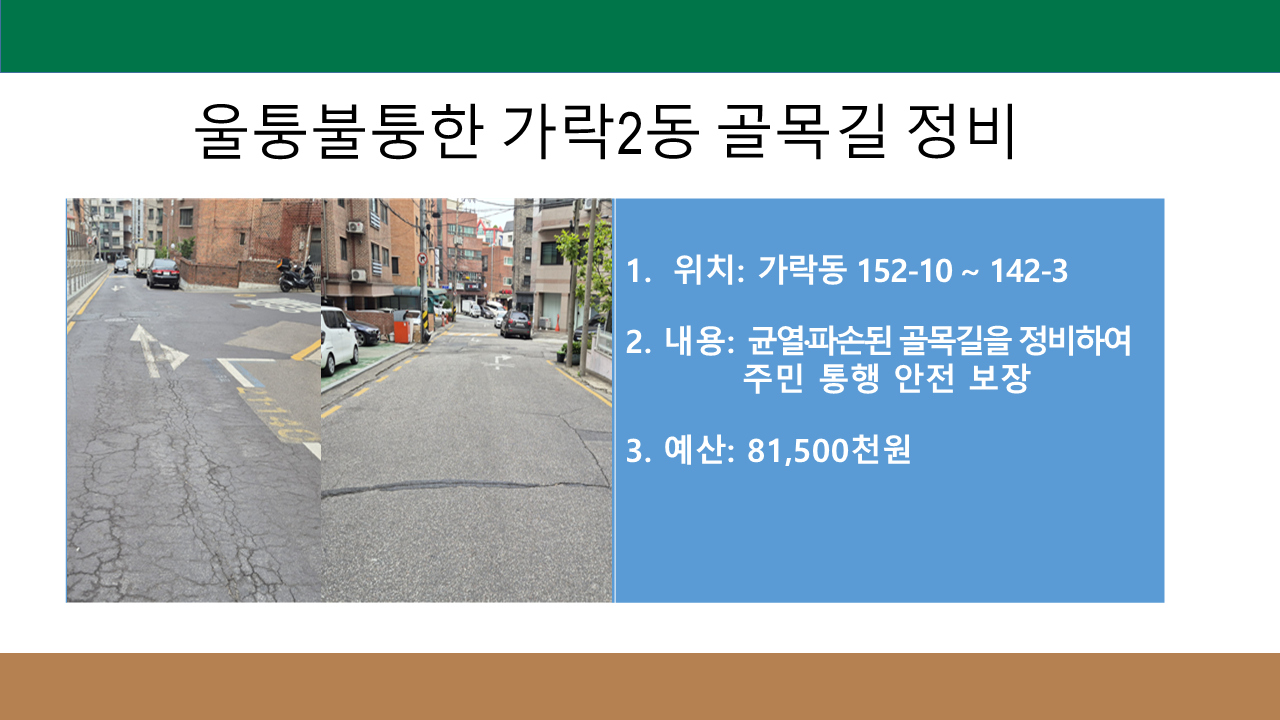 울퉁불퉁한 가락2동 골목길 정비

1. 위치: 가락동 152-10 ~ 142-3

2. 내용: 균열·파손된 골목길을 정비하여 주민 통행 안전 보장

3. 예산: 81,500천원